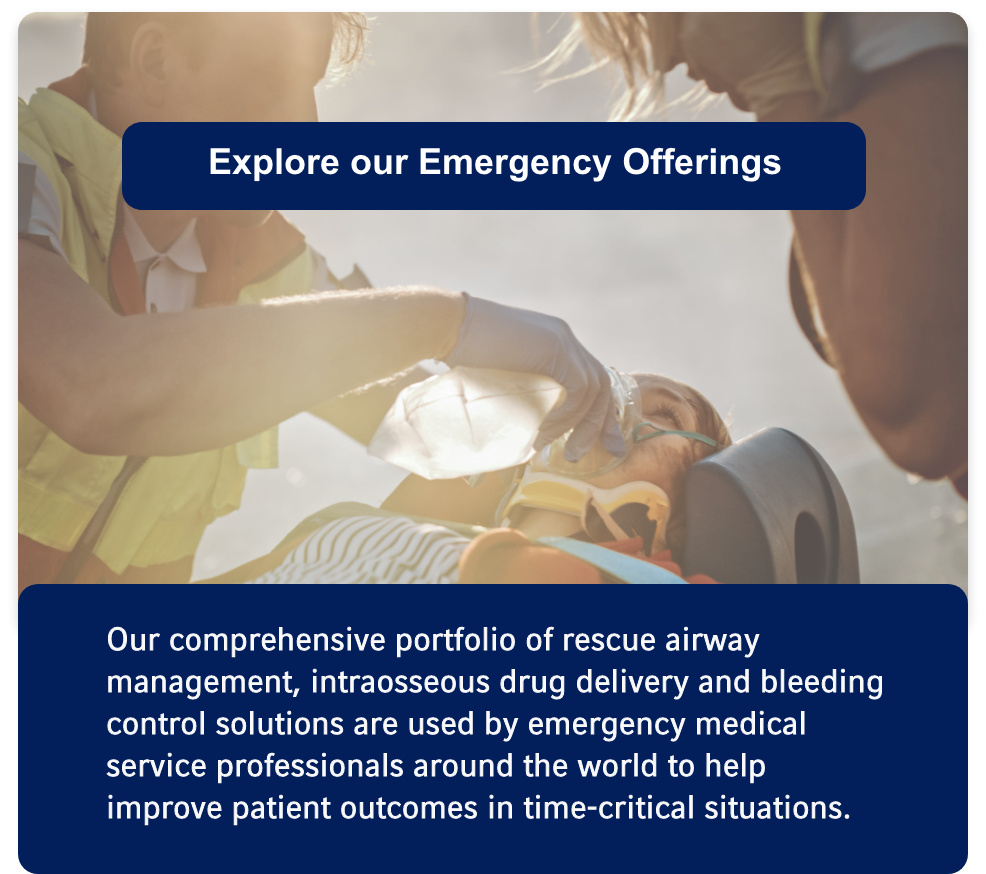 Explore our Emergency Offerings

Our comprehensive portfolio of rescue airway management, intraosseous drug delivery and bleeding control solutions are used by emergency medical service professionals around the world to help improve patient outcomes in time-critical situations.